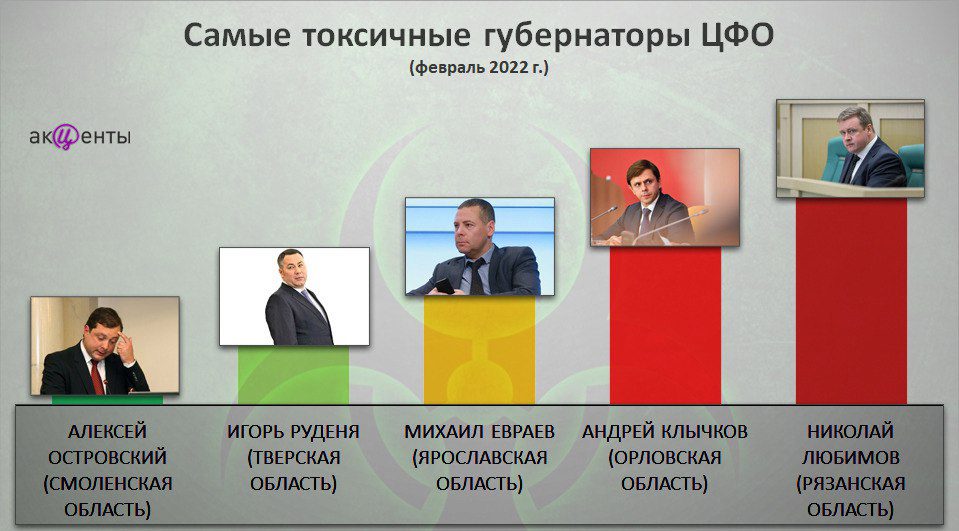 Самые токсичные губернаторы ЦФО
(февраль 2022 г.)

акценты

АЛЕКСЕЙ ОСТРОВСКИЙ (СМОЛЕНСКАЯ ОБЛАСТЬ)

ИГОРЬ РУДЕНЯ (ТВЕРСКАЯ ОБЛАСТЬ)

МИХАИЛ ЕВРАЕВ (ЯРОСЛАВСКАЯ ОБЛАСТЬ)

АНДРЕЙ КЛЫЧКОВ (ОРЛОВСКАЯ ОБЛАСТЬ)

НИКОЛАЙ ЛЮБИМОВ (РЯЗАНСКАЯ ОБЛАСТЬ)